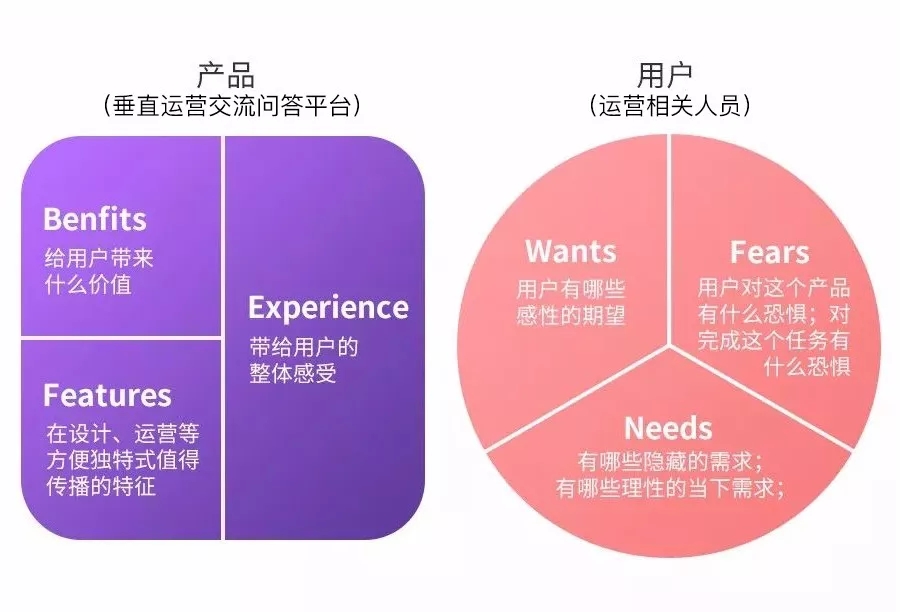 产品
（垂直运营交流问答平台）

Benfits
给用户带来什么价值

Features
在设计、运营等方便独特式值得传播的特征

Experience
带给用户的整体感受

用户
（运营相关人员）

Wants
用户有哪些感性的期望

Fears
用户对这个产品有什么恐惧；对完成这个任务有什么恐惧

Needs
有哪些隐藏的需求；
有哪些理性的当下需求；